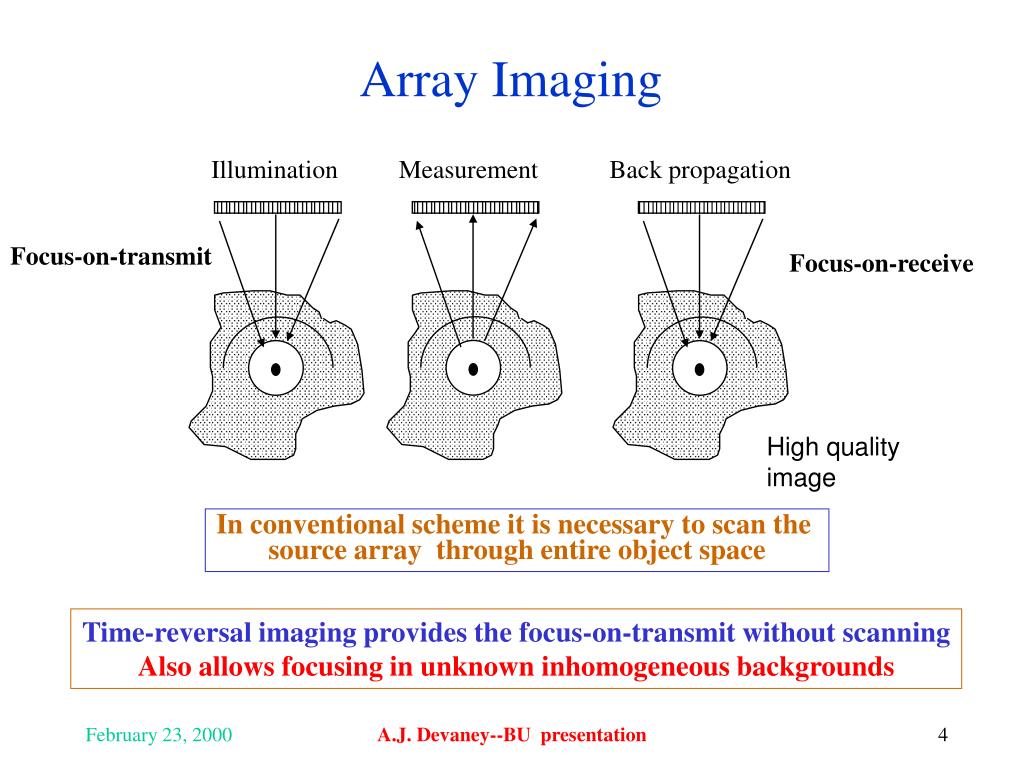 Array Imaging

Illumination

Measurement

Back propagation

Focus-on-transmit

Focus-on-receive

High quality image

In conventional scheme it is necessary to scan the source array through entire object space

Time-reversal imaging provides the focus-on-transmit without scanning
Also allows focusing in unknown inhomogeneous backgrounds

February 23, 2000

A.J. Devaney--BU presentation

4